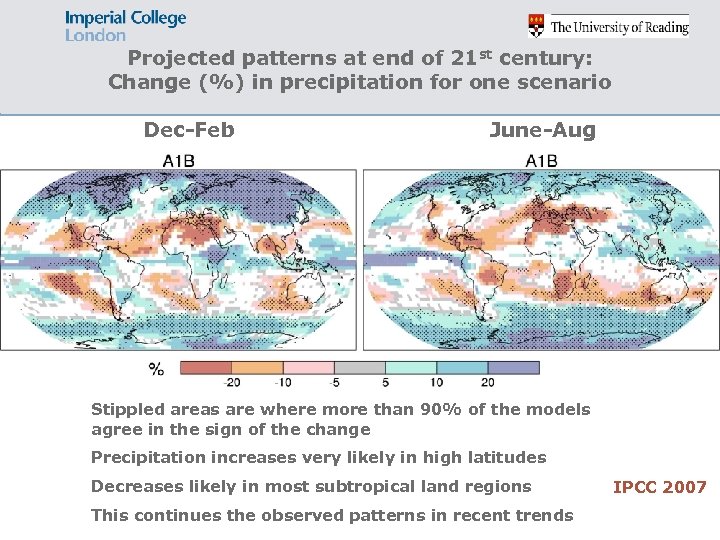 Imperial College London

The University of Reading

Projected patterns at end of 21$^{st}$ century: Change (%) in precipitation for one scenario

Dec-Feb

A1B

June-Aug

A1B

%

-20 -10 -5 5 10 20

Stippled areas are where more than 90% of the models agree in the sign of the change

Precipitation increases very likely in high latitudes

Decreases likely in most subtropical land regions

IPCC 2007

This continues the observed patterns in recent trends